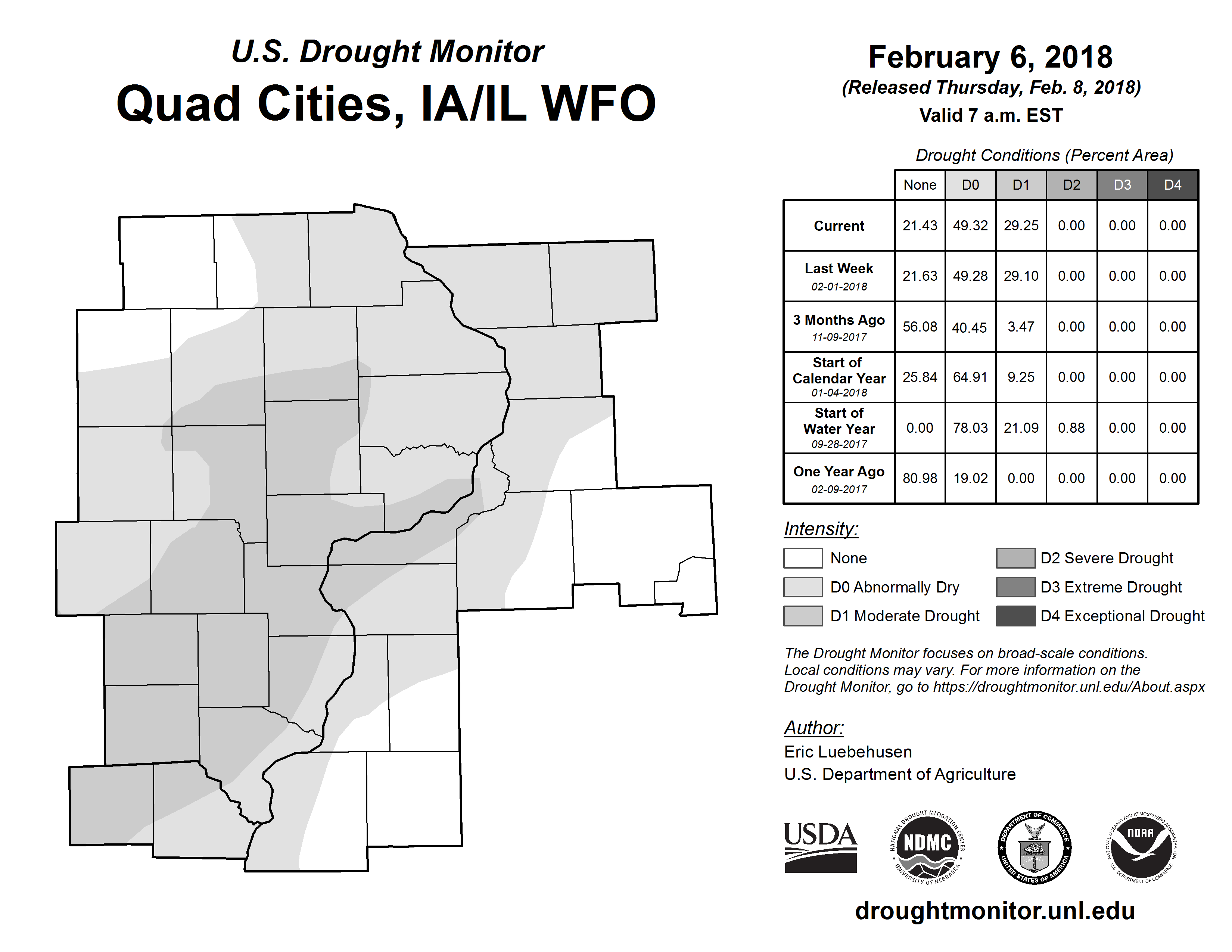 U.S. Drought Monitor

Quad Cities, IA/IL WFO

February 6, 2018

(Released Thursday, Feb. 8, 2018)

Valid 7 a.m. EST

Drought Conditions (Percent Area)

| | None | D0 | D1 | D2 | D3 | D4 |
|---|---|---|---|---|---|---|
| Current | 21.43 | 49.32 | 29.25 | 0.00 | 0.00 | 0.00 |
| Last Week 02-01-2018 | 21.63 | 49.28 | 29.10 | 0.00 | 0.00 | 0.00 |
| 3 Months Ago 11-09-2017 | 56.08 | 40.45 | 3.47 | 0.00 | 0.00 | 0.00 |
| Start of Calendar Year 01-04-2018 | 25.84 | 64.91 | 9.25 | 0.00 | 0.00 | 0.00 |
| Start of Water Year 09-28-2017 | 0.00 | 78.03 | 21.09 | 0.88 | 0.00 | 0.00 |
| One Year Ago 02-09-2017 | 80.98 | 19.02 | 0.00 | 0.00 | 0.00 | 0.00 |

Intensity:

None

D0 Abnormally Dry

D1 Moderate Drought

D2 Severe Drought

D3 Extreme Drought

D4 Exceptional Drought

The Drought Monitor focuses on broad-scale conditions. Local conditions may vary. For more information on the Drought Monitor, go to https://droughtmonitor.unl.edu/About.aspx

Author:

Eric Luebehusen

U.S. Department of Agriculture

USDA

NATIONAL DROUGHT MITIGATION CENTER NDMC UNIVERSITY OF NEBRASKA

DEPARTMENT OF COMMERCE UNITED STATES OF AMERICA

NATIONAL OCEANIC AND ATMOSPHERIC ADMINISTRATION NOAA U.S. DEPARTMENT OF COMMERCE

droughtmonitor.unl.edu